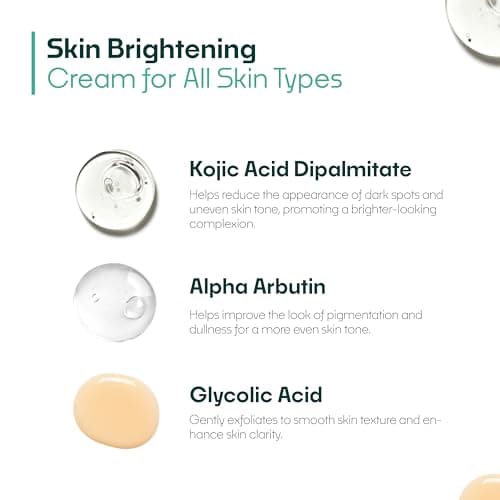 Skin Brightening
Cream for All Skin Types

Kojic Acid Dipalmitate

Helps reduce the appearance of dark spots and uneven skin tone, promoting a brighter-looking complexion.

Alpha Arbutin

Helps improve the look of pigmentation and dullness for a more even skin tone.

Glycolic Acid

Gently exfoliates to smooth skin texture and enhance skin clarity.